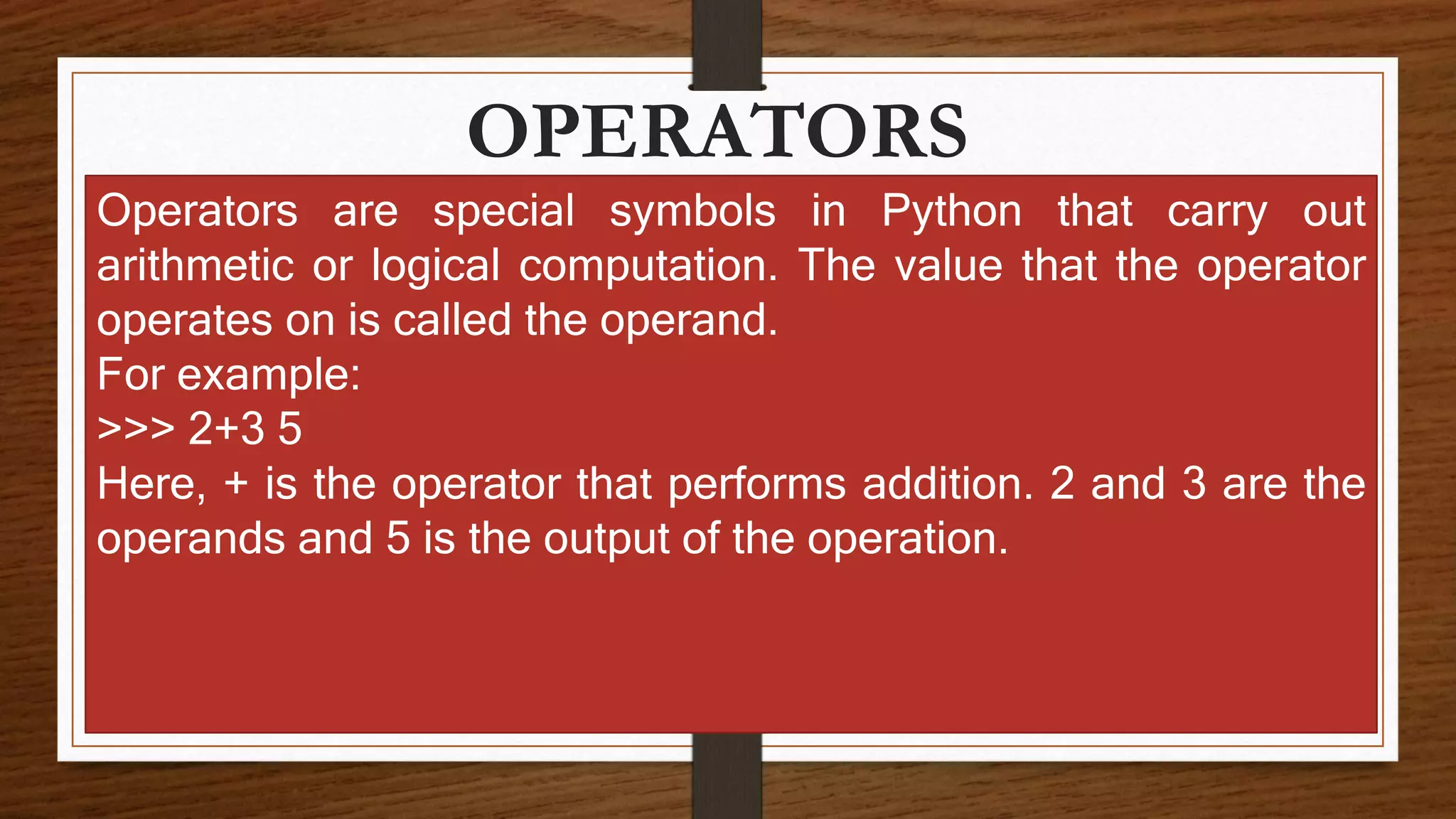 OPERATORS

Operators are special symbols in Python that carry out arithmetic or logical computation. The value that the operator operates on is called the operand.
For example:
>>> 2+3 5
Here, + is the operator that performs addition. 2 and 3 are the operands and 5 is the output of the operation.